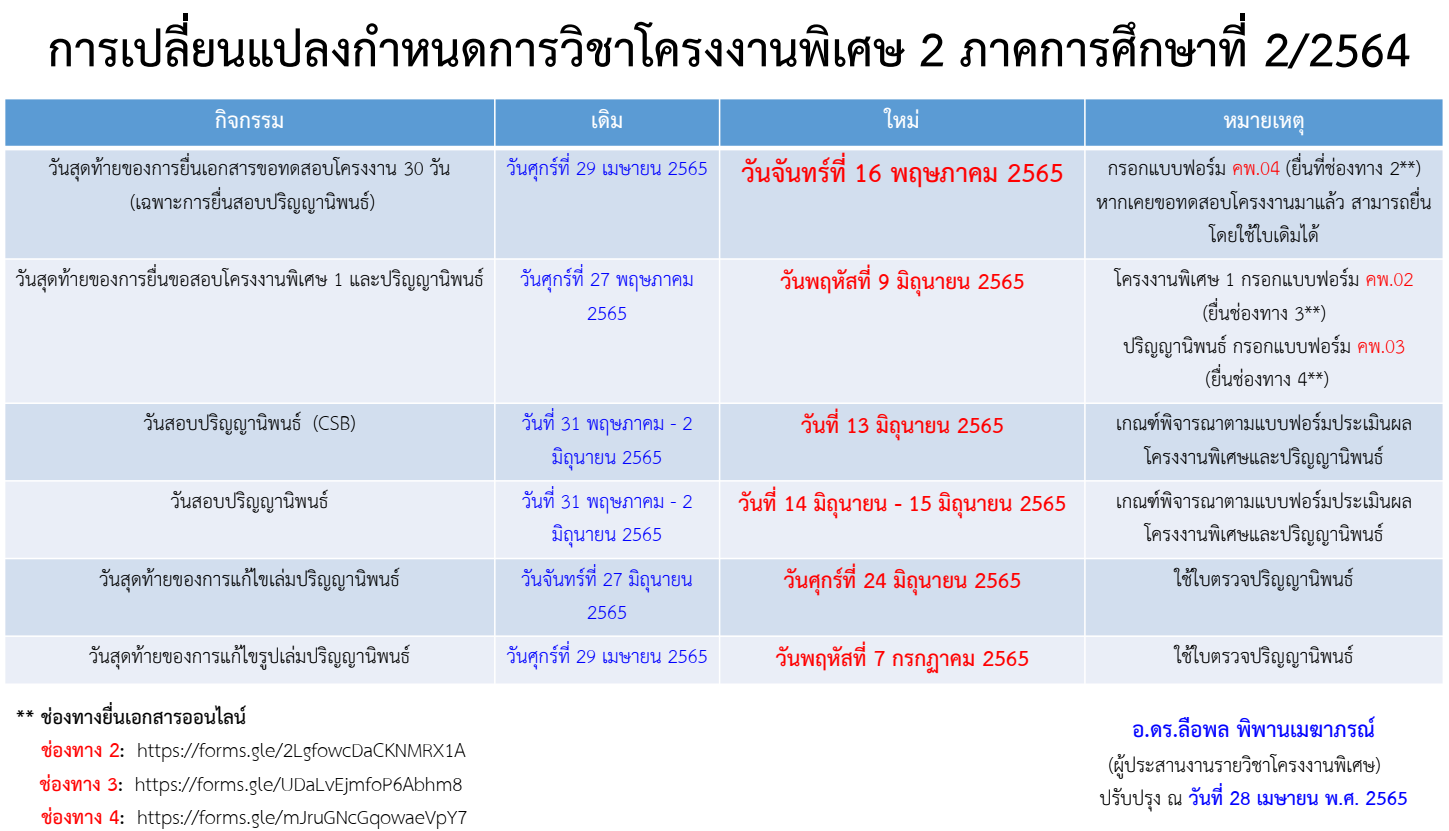 การเปลี่ยนแปลงกำหนดการวิชาโครงงานพิเศษ 2 ภาคการศึกษาที่ 2/2564

| กิจกรรม | เดิม | ใหม่ | หมายเหตุ |
|---|---|---|---|
| วันสุดท้ายของการยื่นเอกสารขอทดสอบโครงงาน 30 วัน (เฉพาะการยื่นสอบปริญญานิพนธ์) | วันศุกร์ที่ 29 เมษายน 2565 | วันจันทร์ที่ 16 พฤษภาคม 2565 | กรอกแบบฟอร์ม คพ.04 (ยื่นที่ช่องทาง 2**) หากเคยขอทดสอบโครงงานมาแล้ว สามารถยื่นโดยใช้ใบเดิมได้ |
| วันสุดท้ายของการยื่นขอสอบโครงงานพิเศษ 1 และปริญญานิพนธ์ | วันศุกร์ที่ 27 พฤษภาคม 2565 | วันพฤหัสที่ 9 มิถุนายน 2565 | โครงงานพิเศษ 1 กรอกแบบฟอร์ม คพ.02 (ยื่นช่องทาง 3**) ปริญญานิพนธ์ กรอกแบบฟอร์ม คพ.03 (ยื่นช่องทาง 4**) |
| วันสอบปริญญานิพนธ์ (CSB) | วันที่ 31 พฤษภาคม - 2 มิถุนายน 2565 | วันที่ 13 มิถุนายน 2565 | เกณฑ์พิจารณาตามแบบฟอร์มประเมินผลโครงงานพิเศษและปริญญานิพนธ์ |
| วันสอบปริญญานิพนธ์ | วันที่ 31 พฤษภาคม - 2 มิถุนายน 2565 | วันที่ 14 มิถุนายน - 15 มิถุนายน 2565 | เกณฑ์พิจารณาตามแบบฟอร์มประเมินผลโครงงานพิเศษและปริญญานิพนธ์ |
| วันสุดท้ายของการแก้ไขเล่มปริญญานิพนธ์ | วันจันทร์ที่ 27 มิถุนายน 2565 | วันศุกร์ที่ 24 มิถุนายน 2565 | ใช้ใบตรวจปริญญานิพนธ์ |
| วันสุดท้ายของการแก้ไขรูปเล่มปริญญานิพนธ์ | วันศุกร์ที่ 29 เมษายน 2565 | วันพฤหัสที่ 7 กรกฎาคม 2565 | ใช้ใบตรวจปริญญานิพนธ์ |

** ช่องทางยื่นเอกสารออนไลน์
ช่องทาง 2: https://forms.gle/2LgfowcDaCKNMRX1A
ช่องทาง 3: https://forms.gle/UDaLvEjmfoP6Abhm8
ช่องทาง 4: https://forms.gle/mJruGNcGqowaeVpY7

อ.ดร.ลือพล พิพานเมฆาภรณ์
(ผู้ประสานงานรายวิชาโครงงานพิเศษ)
ปรับปรุง ณ วันที่ 28 เมษายน พ.ศ. 2565